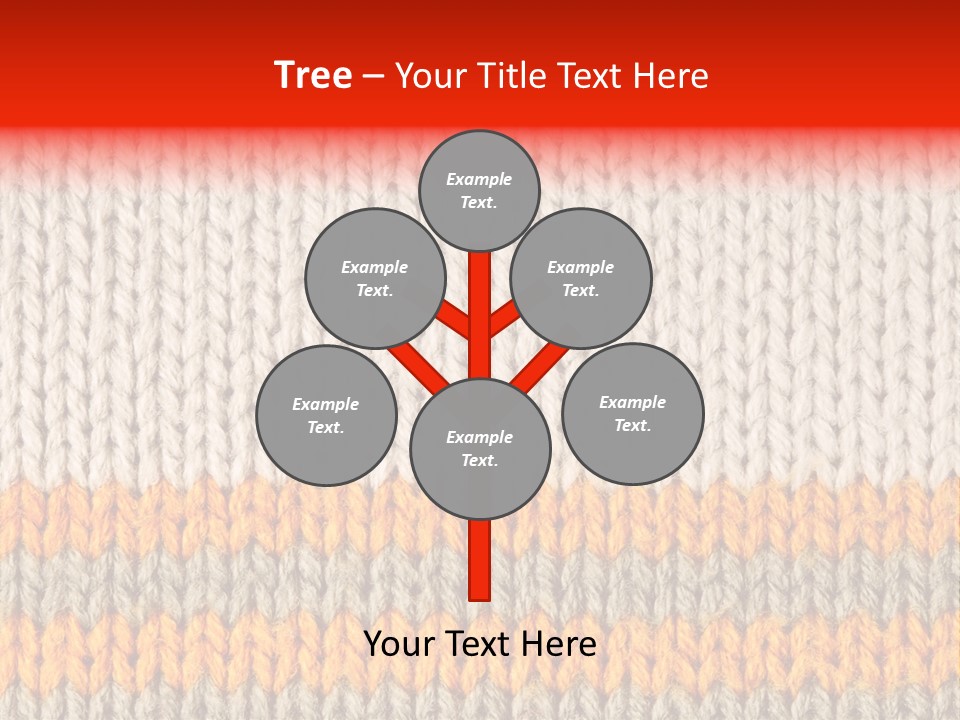 Tree – Your Title Text Here

Example Text.

Example Text.

Example Text.

Example Text.

Example Text.

Example Text.

Your Text Here